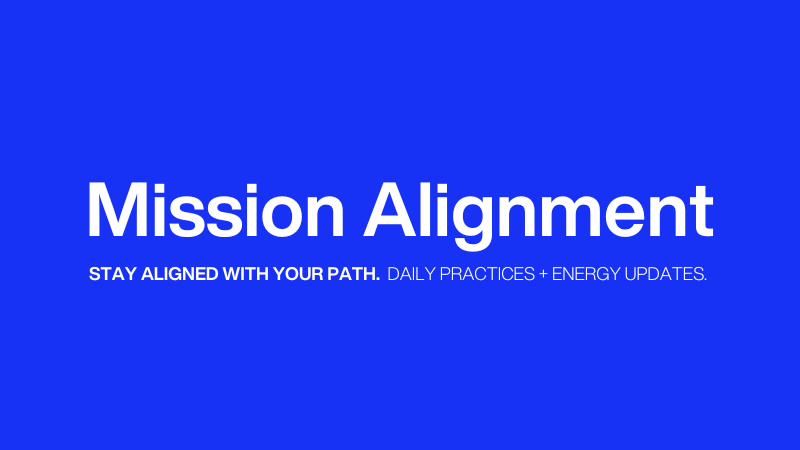 Mission Alignment

STAY ALIGNED WITH YOUR PATH. DAILY PRACTICES + ENERGY UPDATES.